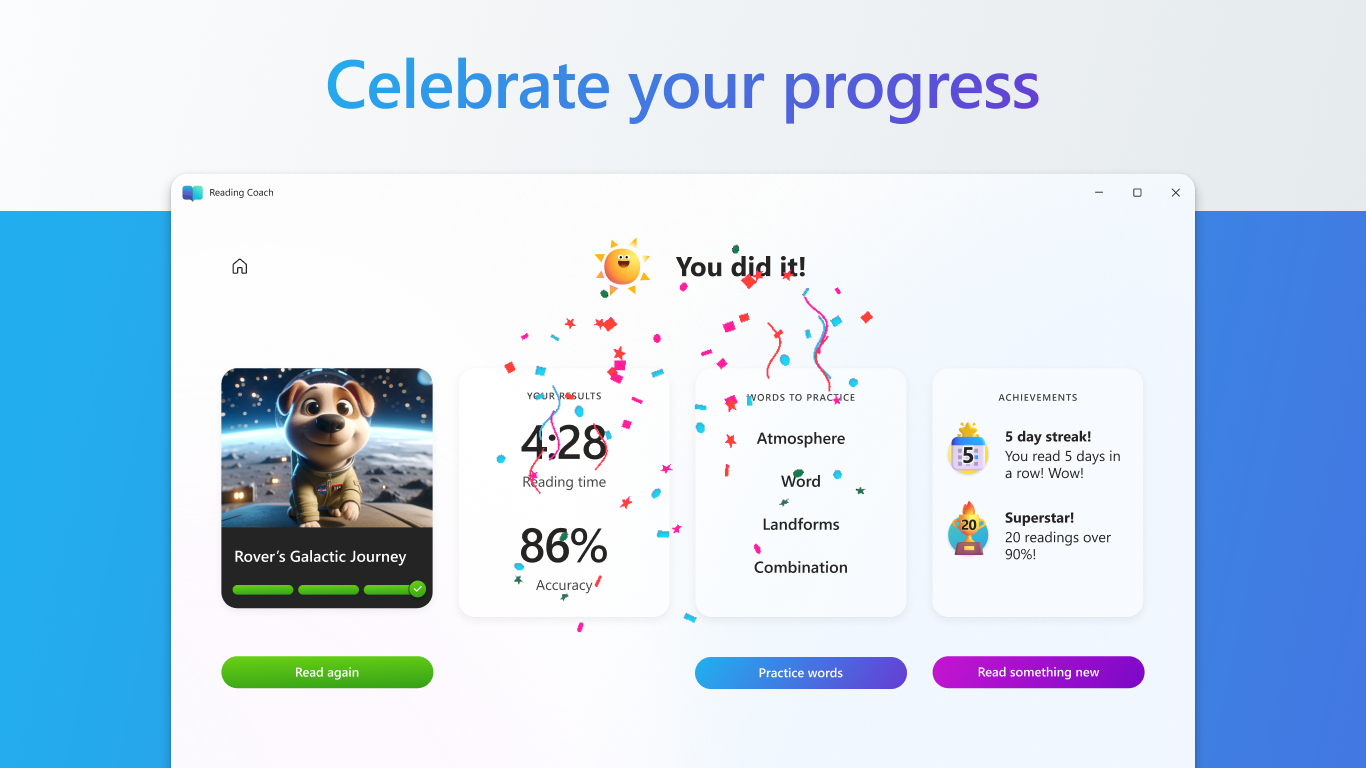 Celebrate your progress

Reading Coach

You did it!

Rover's Galactic Journey

YOUR RESULTS

4:28

Reading time

86%

Accuracy

WORDS TO PRACTICE

Atmosphere

Word

Landforms

Combination

ACHIEVEMENTS

5

5 day streak!

You read 5 days in a row! Wow!

20

Superstar!

20 readings over 90%!

Read again

Practice words

Read something new